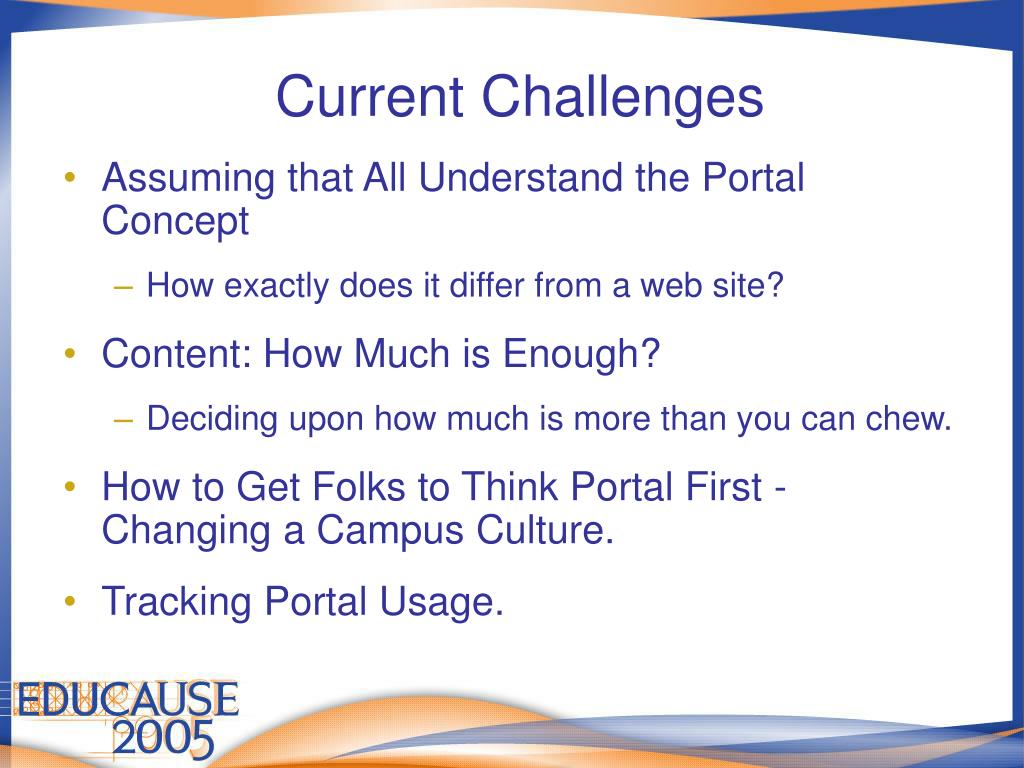 Current Challenges

• Assuming that All Understand the Portal Concept
– How exactly does it differ from a web site?

• Content: How Much is Enough?
– Deciding upon how much is more than you can chew.

• How to Get Folks to Think Portal First - Changing a Campus Culture.

• Tracking Portal Usage.

EDUCAUSE
2005